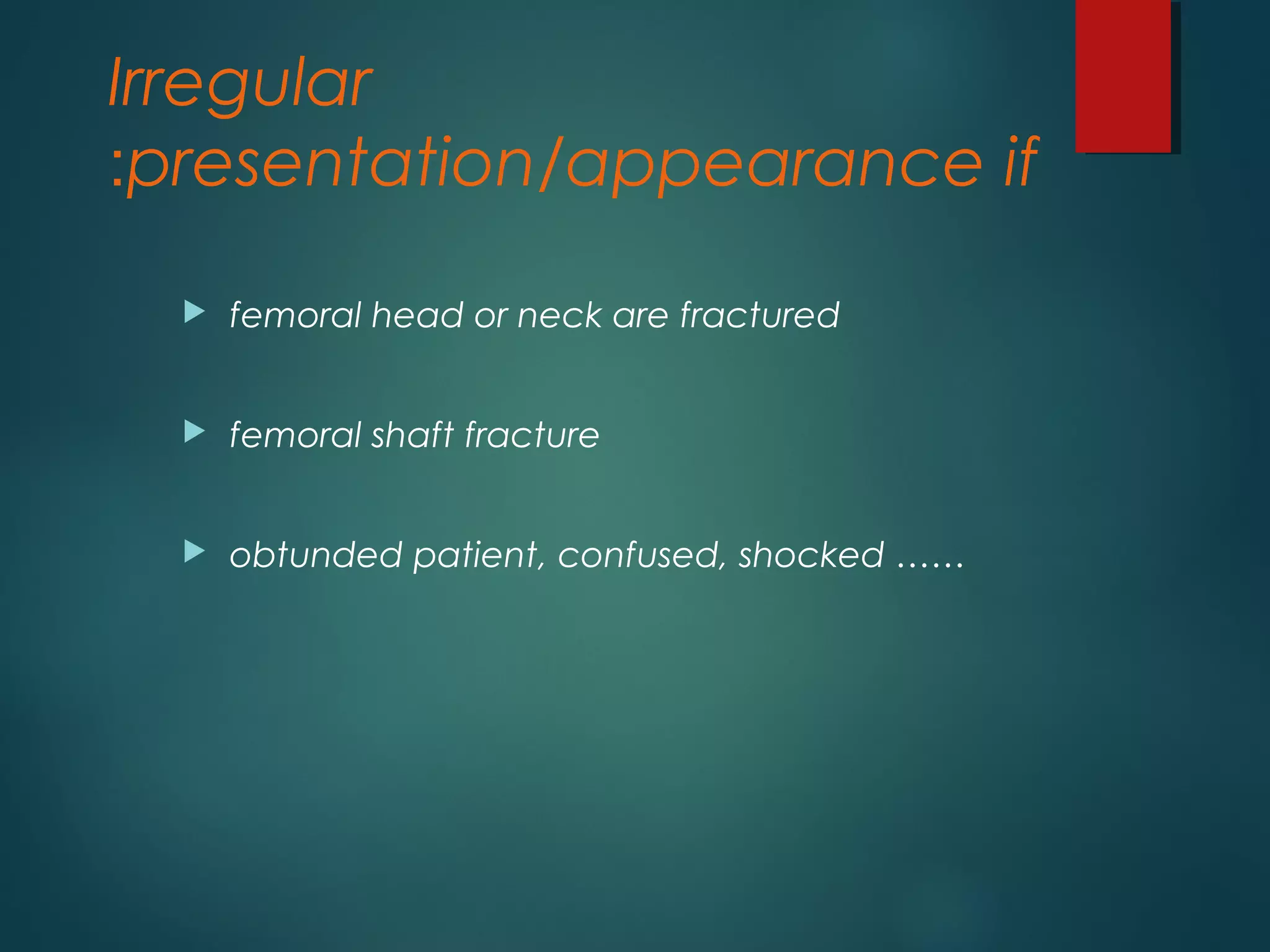 Irregular :presentation/appearance if

femoral head or neck are fractured

femoral shaft fracture

obtunded patient, confused, shocked ……